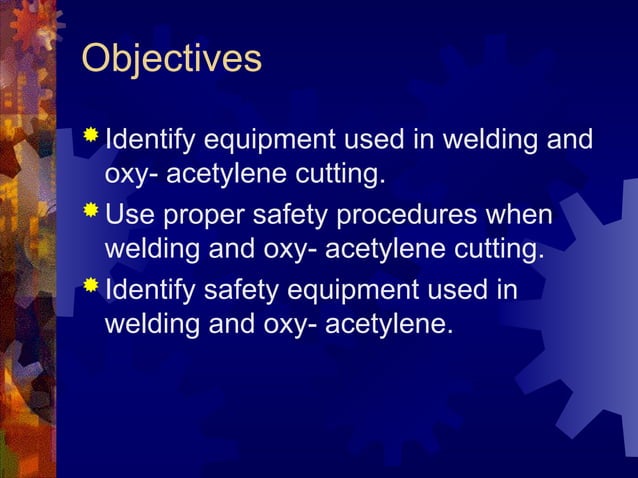 Objectives

Identify equipment used in welding and oxy- acetylene cutting.

Use proper safety procedures when welding and oxy- acetylene cutting.

Identify safety equipment used in welding and oxy- acetylene.